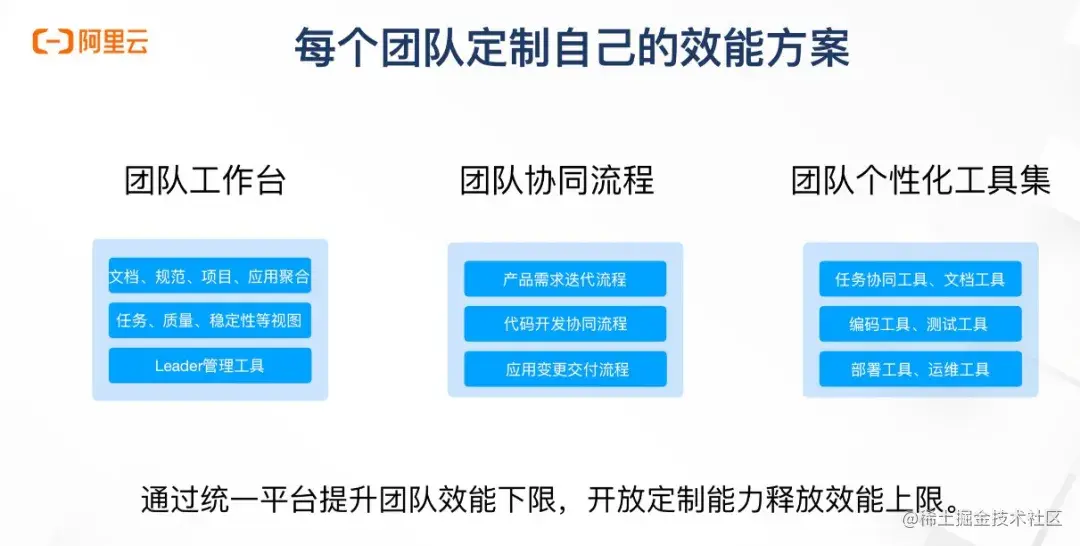 阿里云

每个团队定制自己的效能方案

团队工作台

文档、规范、项目、应用聚合

任务、质量、稳定性等视图

Leader管理工具

团队协同流程

产品需求迭代流程

代码开发协同流程

应用变更交付流程

团队个性化工具集

任务协同工具、文档工具

编码工具、测试工具

部署工具、运维工具

通过统一平台提升团队效能下限，开放定制能力释放效能上限。

@稀土掘金技术社区